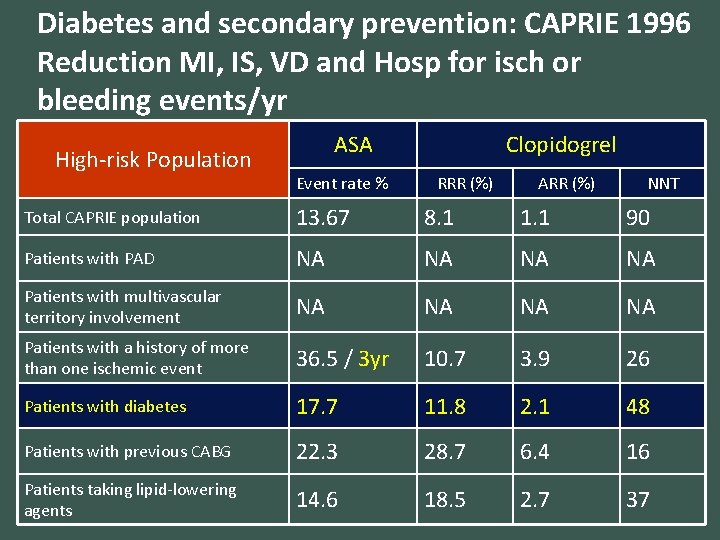 Diabetes and secondary prevention: CAPRIE 1996
Reduction MI, IS, VD and Hosp for isch or bleeding events/yr

| High-risk Population | ASA | Clopidogrel | | |
|---|---|---|---|---|
| | Event rate % | RRR (%) | ARR (%) | NNT |
| Total CAPRIE population | 13.67 | 8.1 | 1.1 | 90 |
| Patients with PAD | NA | NA | NA | NA |
| Patients with multivascular territory involvement | NA | NA | NA | NA |
| Patients with a history of more than one ischemic event | 36.5 / 3yr | 10.7 | 3.9 | 26 |
| Patients with diabetes | 17.7 | 11.8 | 2.1 | 48 |
| Patients with previous CABG | 22.3 | 28.7 | 6.4 | 16 |
| Patients taking lipid-lowering agents | 14.6 | 18.5 | 2.7 | 37 |